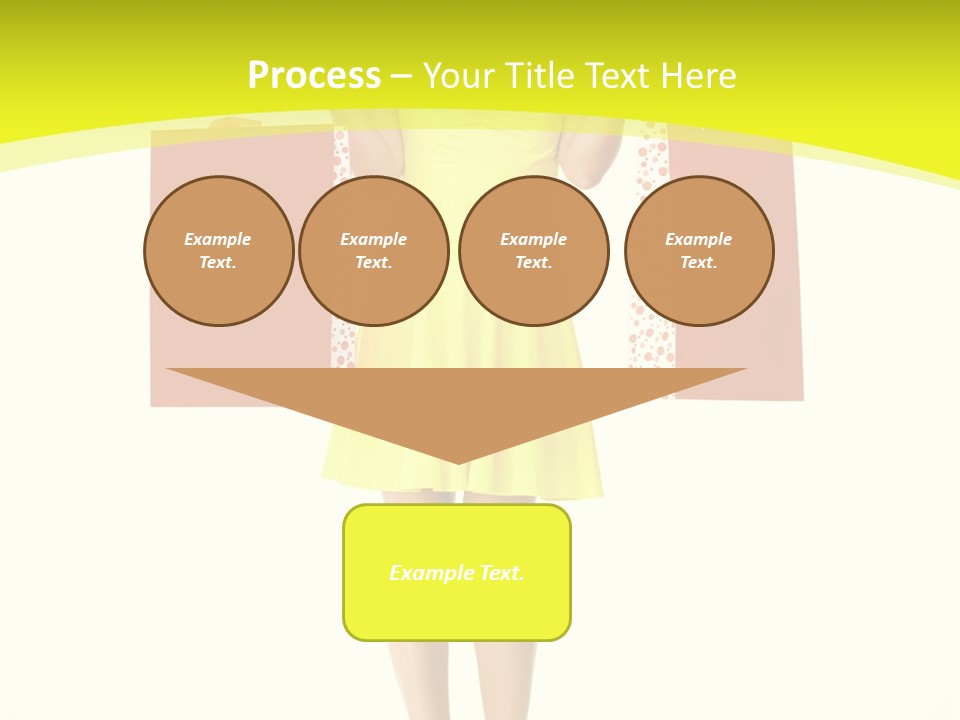 Process – Your Title Text Here

Example Text.

Example Text.

Example Text.

Example Text.

Example Text.